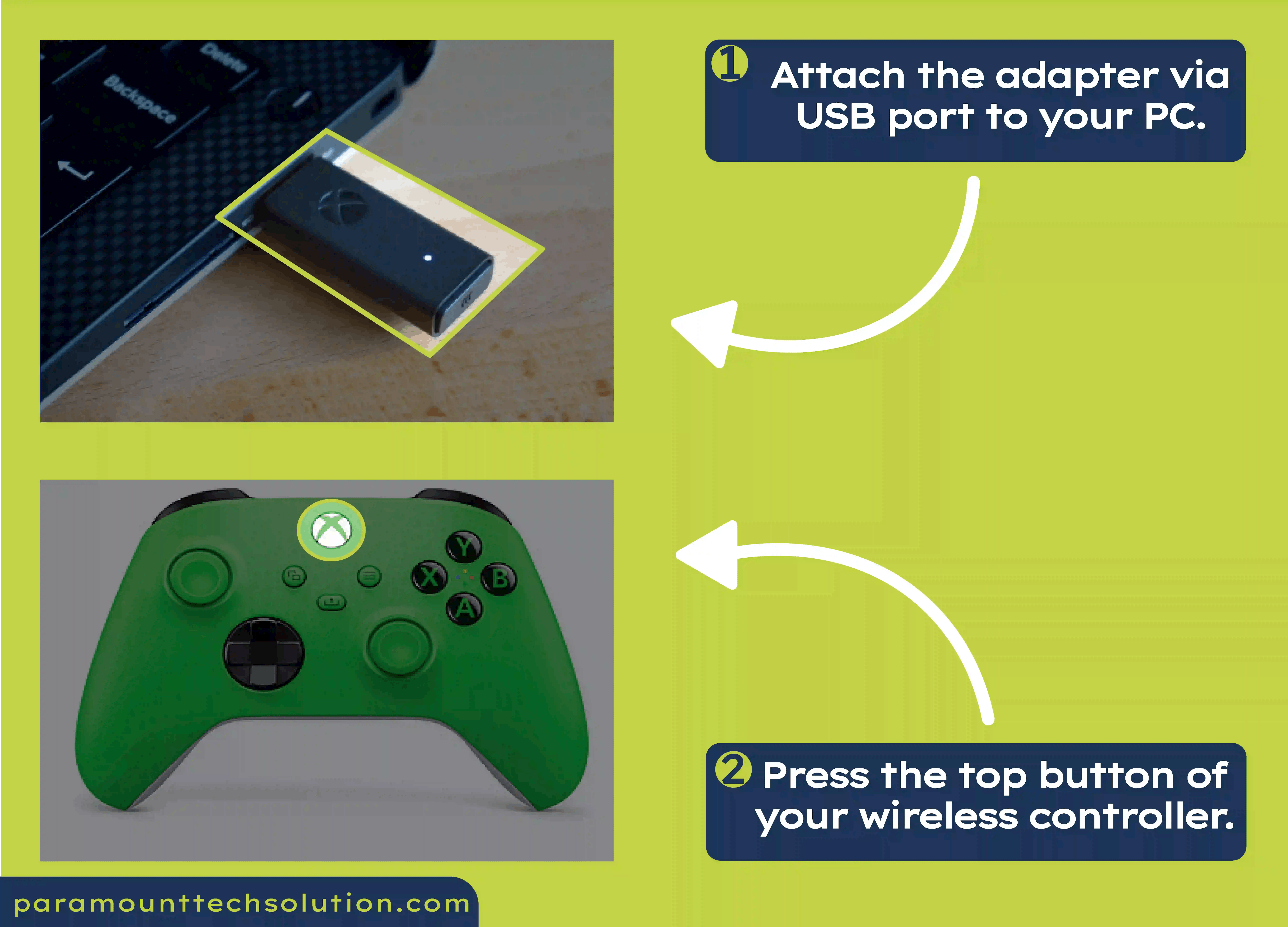 Delete

Backspace

1 Attach the adapter via USB port to your PC.

Y

X

B

A

2 Press the top button of your wireless controller.

paramounttechsolution.com